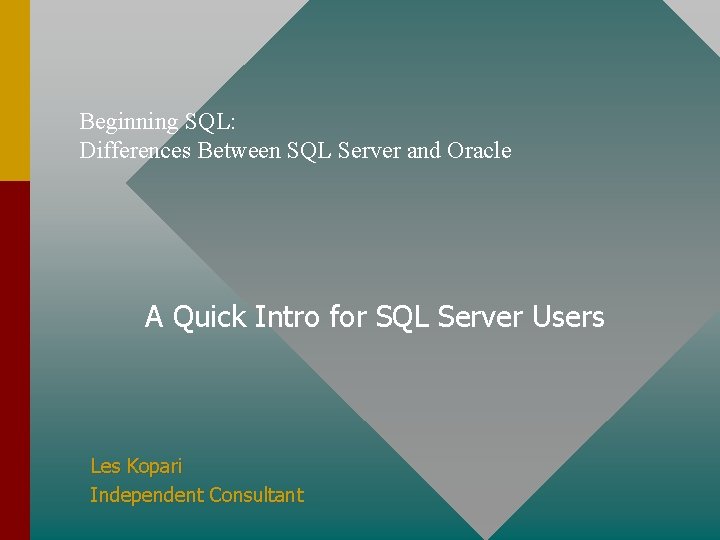 Beginning SQL:
Differences Between SQL Server and Oracle

A Quick Intro for SQL Server Users

Les Kopari
Independent Consultant